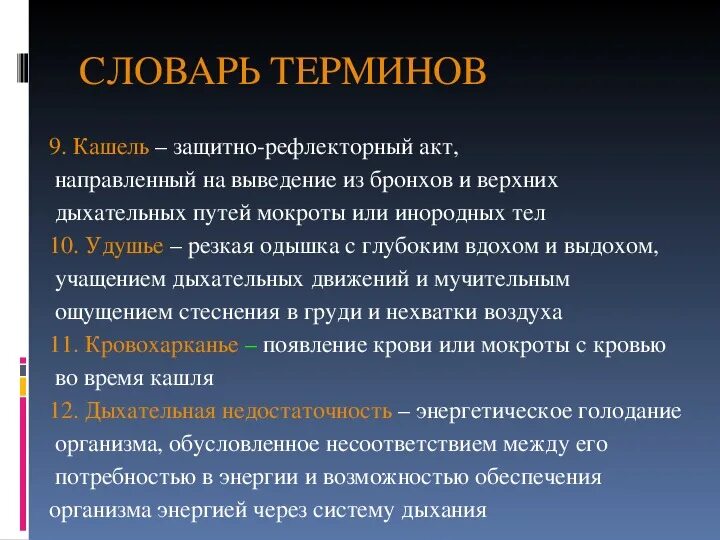 СЛОВАРЬ ТЕРМИНОВ

9. Кашель – защитно-рефлекторный акт, направленный на выведение из бронхов и верхних дыхательных путей мокроты или инородных тел

10. Удушье – резкая одышка с глубоким вдохом и выдохом, учащением дыхательных движений и мучительным ощущением стеснения в груди и нехватки воздуха

11. Кровохарканье – появление крови или мокроты с кровью во время кашля

12. Дыхательная недостаточность – энергетическое голодание организма, обусловленное несоответствием между его потребностью в энергии и возможностью обеспечения организма энергией через систему дыхания